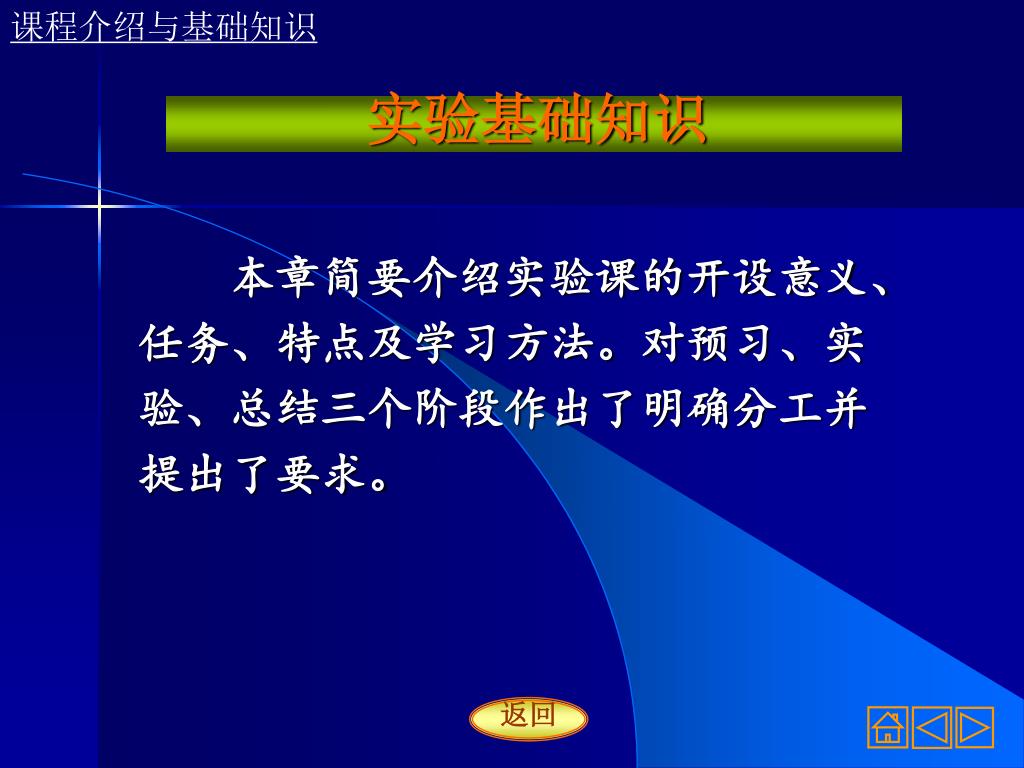 课程介绍与基础知识

实验基础知识

本章简要介绍实验课的开设意义、任务、特点及学习方法。对预习、实验、总结三个阶段作出了明确分工并提出了要求。

返回